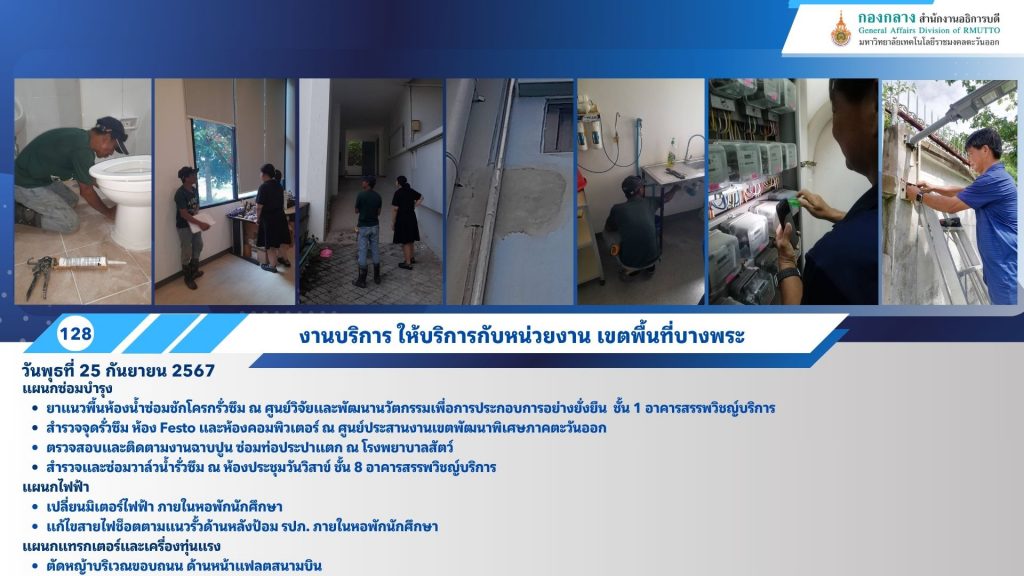 กองกลาง สำนักงานอธิการบดี
General Affairs Division of RMUTTO
มหาวิทยาลัยเทคโนโลยีราชมงคลตะวันออก

128

งานบริการ ให้บริการกับหน่วยงาน เขตพื้นที่บางพระ

วันพุธที่ 25 กันยายน 2567
แผนกซ่อมบำรุง
• ยาแนวพื้นห้องน้ำซ่อมชักโครกรั่วซึม ณ ศูนย์วิจัยและพัฒนานวัตกรรมเพื่อการประกอบการอย่างยั่งยืน ชั้น 1 อาคารสรรพวิชญ์บริการ
• สำรวจจุดรั่วซึม ห้อง Festo และห้องคอมพิวเตอร์ ณ ศูนย์ประสานงานเขตพัฒนาพิเศษภาคตะวันออก
• ตรวจสอบและติดตามงานฉาบปูน ซ่อมท่อประปาแตก ณ โรงพยาบาลสัตว์
• สำรวจและซ่อมวาล์วน้ำรั่วซึม ณ ห้องประชุมวันวิสาข์ ชั้น 8 อาคารสรรพวิชญ์บริการ
แผนกไฟฟ้า
• เปลี่ยนมิเตอร์ไฟฟ้า ภายในหอพักนักศึกษา
• แก้ไขสายไฟช็อตตามแนวรั้วด้านหลังป้อม รปภ. ภายในหอพักนักศึกษา
แผนกแทรกเตอร์และเครื่องทุ่นแรง
• ตัดหญ้าบริเวณขอบถนน ด้านหน้าแฟลตสนามบิน